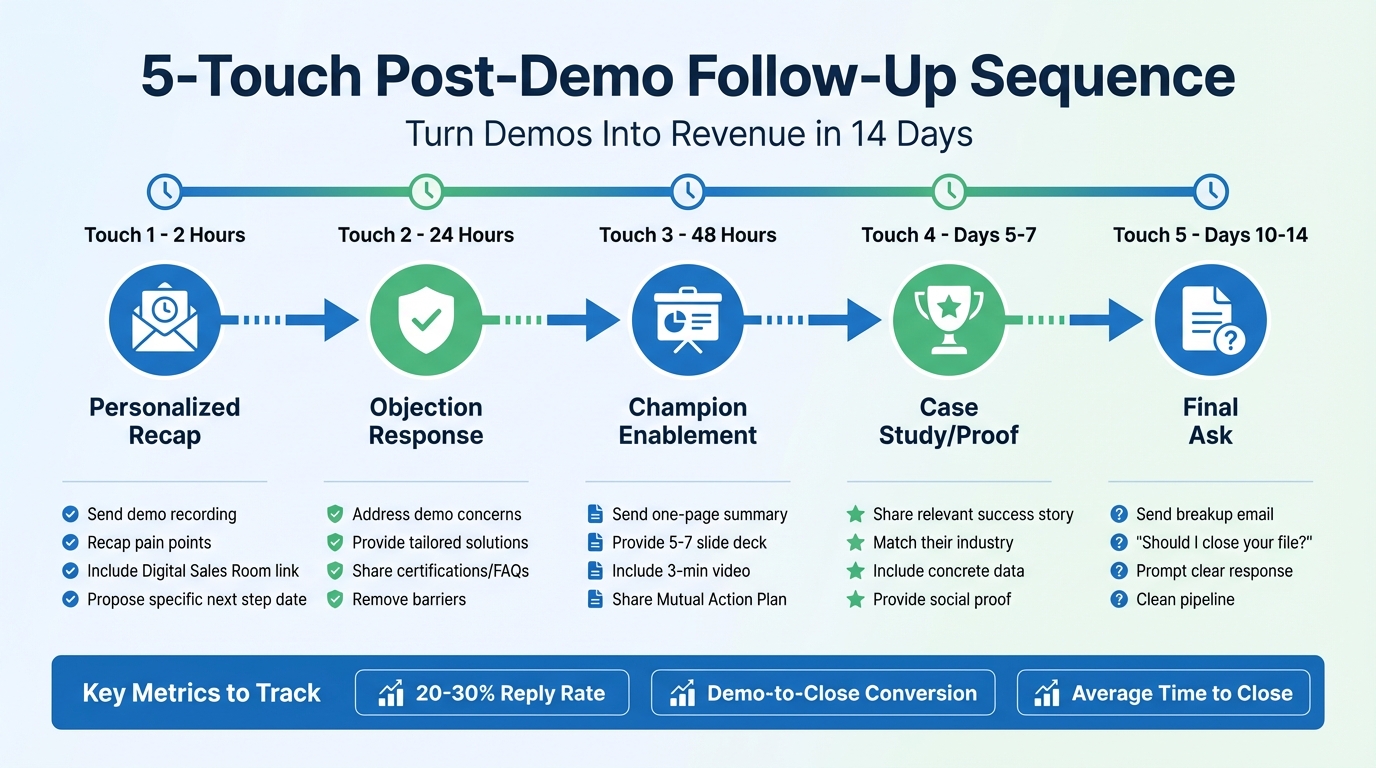 5-Touch Post-Demo Follow-Up Sequence

Turn Demos Into Revenue in 14 Days

Touch 1 - 2 Hours

Personalized Recap

Send demo recording
Recap pain points
Include Digital Sales Room link
Propose specific next step date

Touch 2 - 24 Hours

Objection Response

Address demo concerns
Provide tailored solutions
Share certifications/FAQs
Remove barriers

Touch 3 - 48 Hours

Champion Enablement

Send one-page summary
Provide 5-7 slide deck
Include 3-min video
Share Mutual Action Plan

Touch 4 - Days 5-7

Case Study/Proof

Share relevant success story
Match their industry
Include concrete data
Provide social proof

Touch 5 - Days 10-14

Final Ask

Send breakup email
"Should I close your file?"
Prompt clear response
Clean pipeline

Key Metrics to Track

20-30% Reply Rate

Demo-to-Close Conversion

Average Time to Close